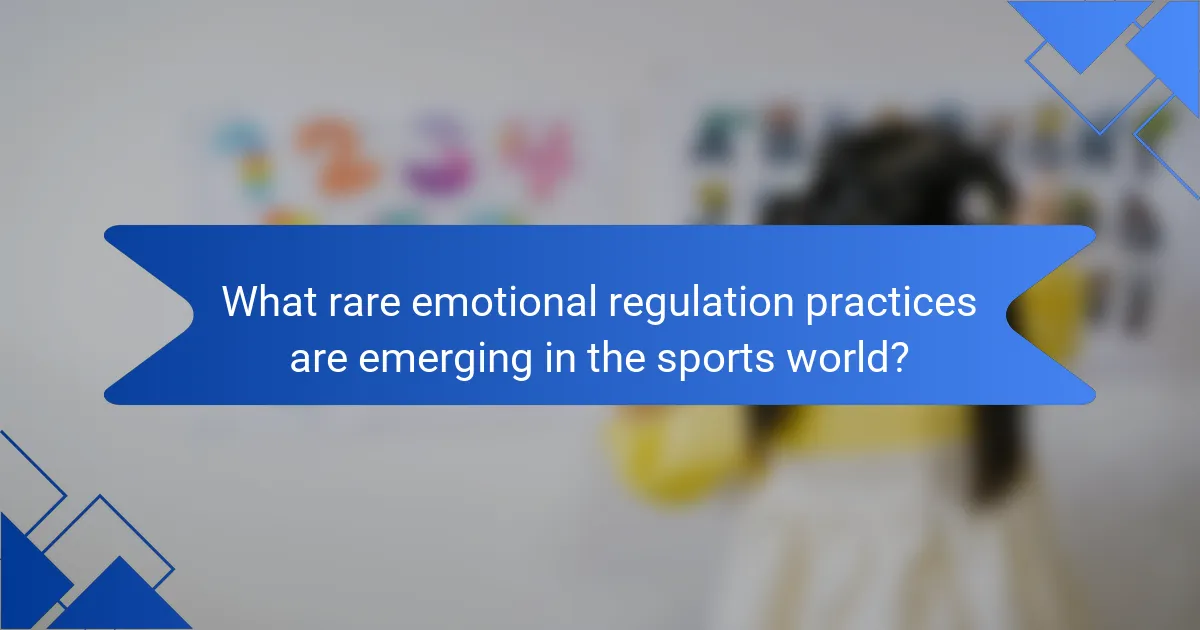 What rare emotional regulation practices are emerging in the sports world?